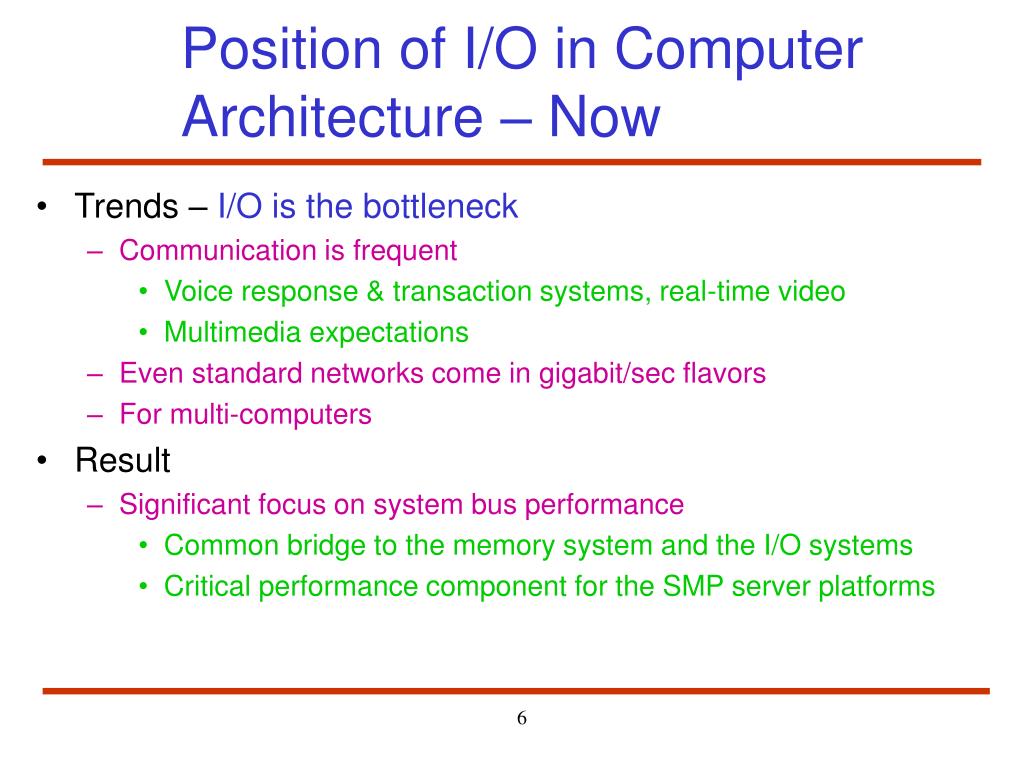 Position of I/O in Computer Architecture – Now

• Trends – I/O is the bottleneck
  – Communication is frequent
    • Voice response & transaction systems, real-time video
    • Multimedia expectations
  – Even standard networks come in gigabit/sec flavors
  – For multi-computers
• Result
  – Significant focus on system bus performance
    • Common bridge to the memory system and the I/O systems
    • Critical performance component for the SMP server platforms

6